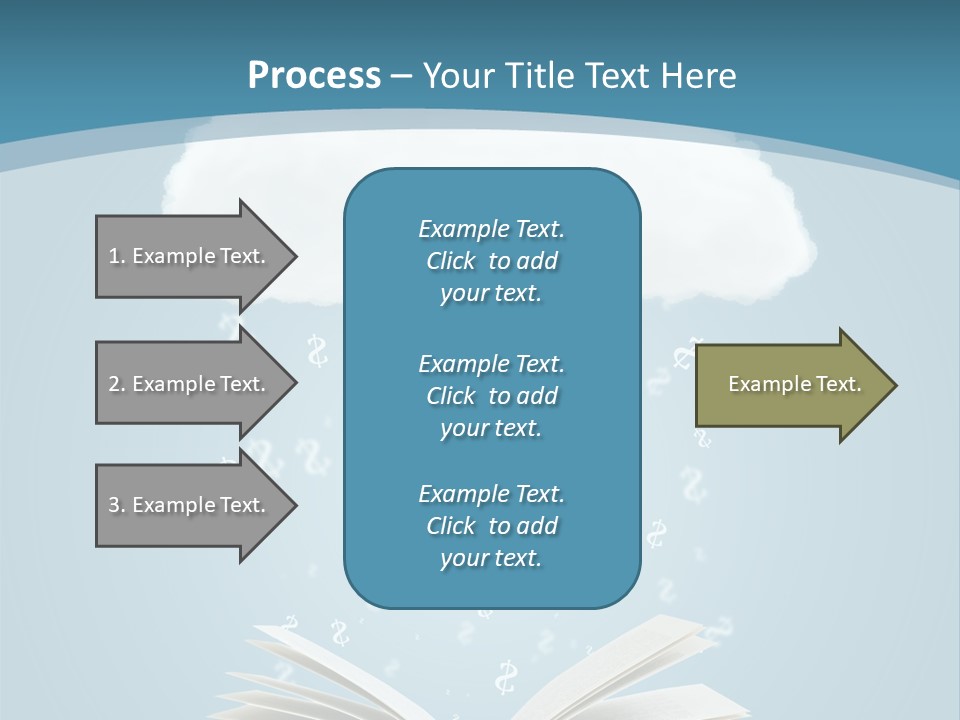 Process – Your Title Text Here

1. Example Text.

2. Example Text.

3. Example Text.

Example Text. Click to add your text.

Example Text. Click to add your text.

Example Text. Click to add your text.

Example Text.